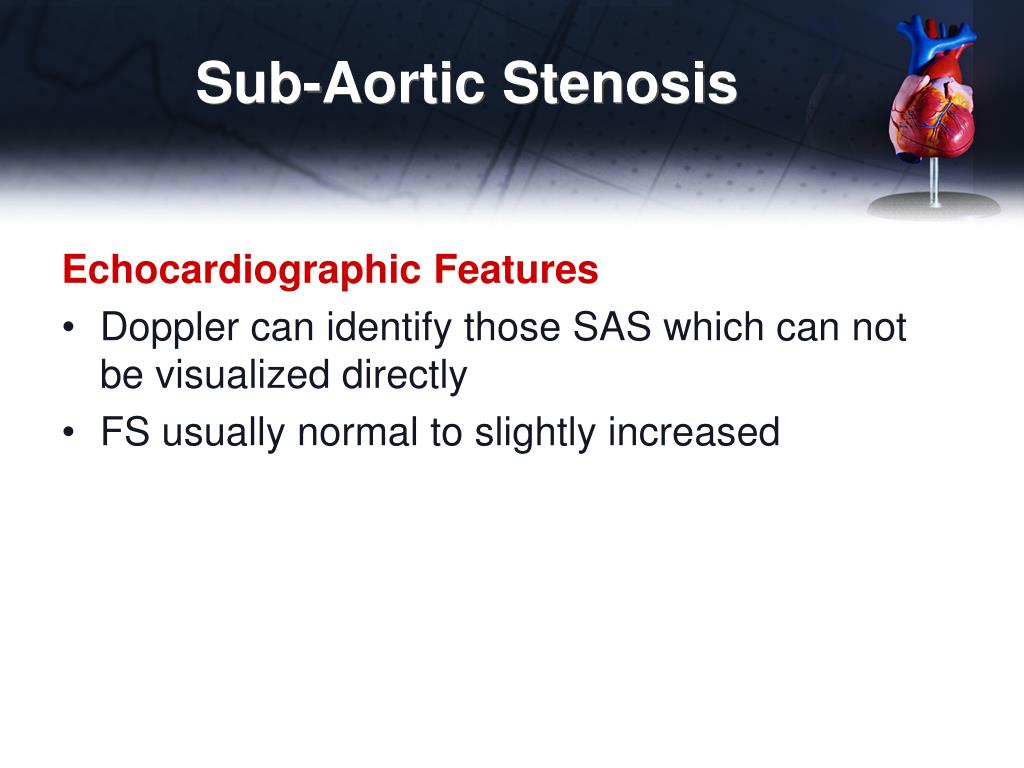 Sub-Aortic Stenosis

Echocardiographic Features

• Doppler can identify those SAS which can not be visualized directly
• FS usually normal to slightly increased